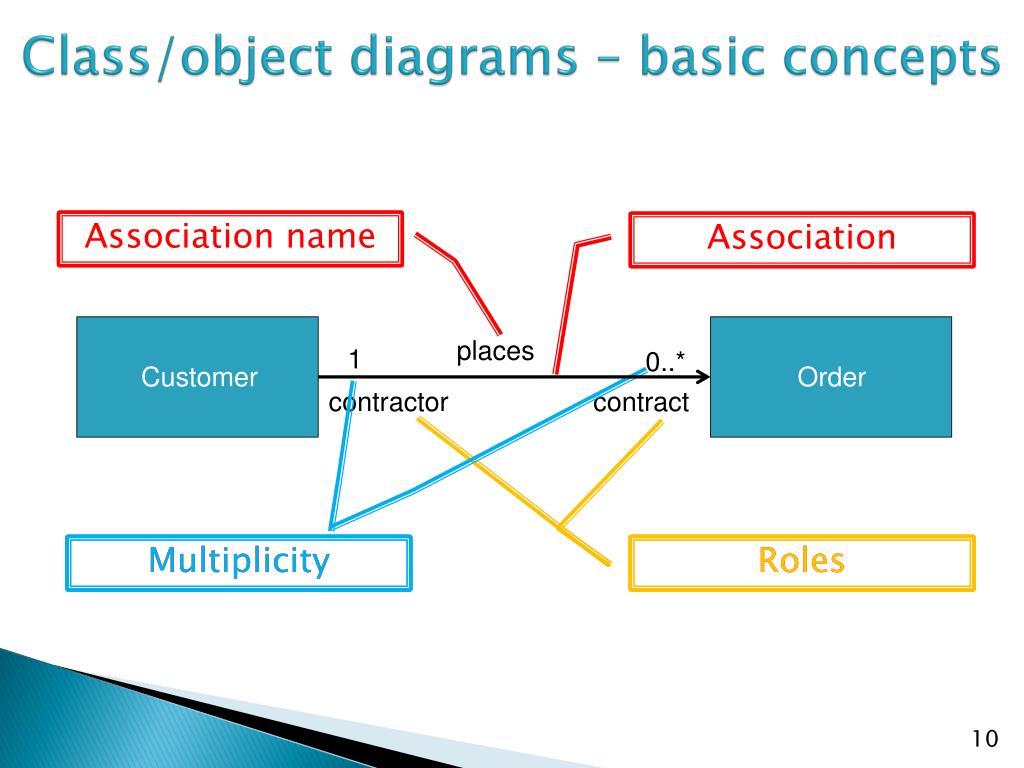 Class/object diagrams – basic concepts

Association name

Association

Customer

1

places

0..*

Order

contractor

contract

Multiplicity

Roles

10